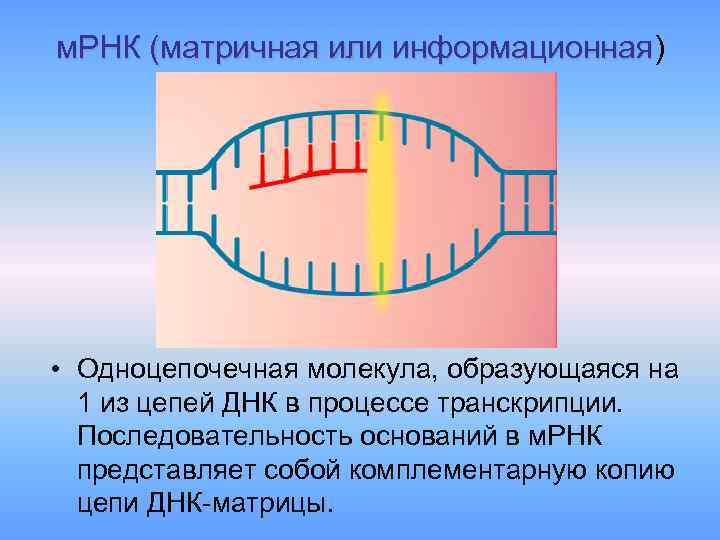 мРНК (матричная или информационная)

• Одноцепочечная молекула, образующаяся на 1 из цепей ДНК в процессе транскрипции. Последовательность оснований в мРНК представляет собой комплементарную копию цепи ДНК-матрицы.